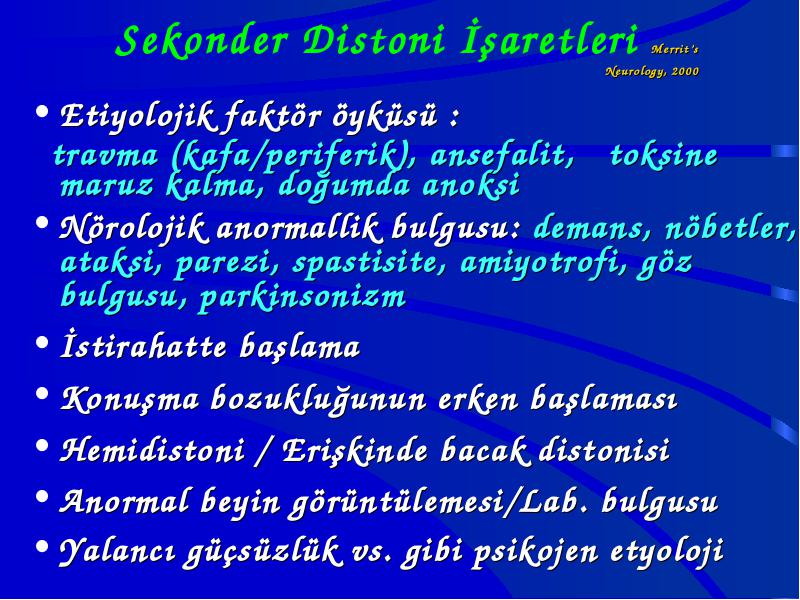 Sekonder Distoni İşaretleri Merrit's Neurology, 2000

• Etiyolojik faktör öyküsü :
travma (kafa/periferik), ansefalit, toksine maruz kalma, doğumda anoksi

• Nörolojik anormallik bulgusu: demans, nöbetler, ataksi, parezi, spastisite, amiyotrofi, göz bulgusu, parkinsonizm

• İstirahatte başlama

• Konuşma bozukluğunun erken başlaması

• Hemidistoni / Erişkinde bacak distonisi

• Anormal beyin görüntülemesi/Lab. bulgusu

• Yalancı güçsüzlük vs. gibi psikojen etyoloji